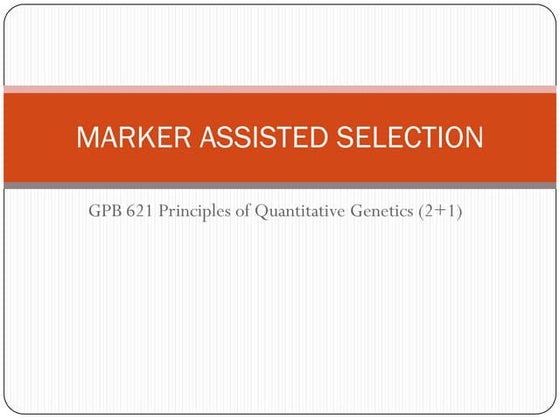 MARKER ASSISTED SELECTION

GPB 621 Principles of Quantitative Genetics (2+1)